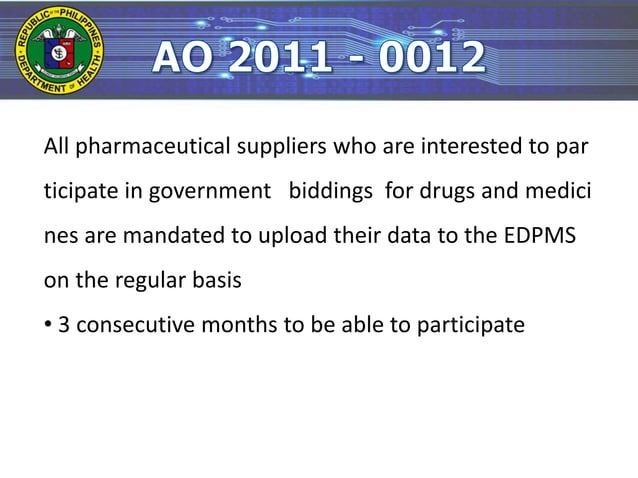 REPUBLIC OF THE PHILIPPINES
DEPARTMENT OF HEALTH

AO 2011 - 0012

All pharmaceutical suppliers who are interested to par ticipate in government biddings for drugs and medici nes are mandated to upload their data to the EDPMS on the regular basis

• 3 consecutive months to be able to participate